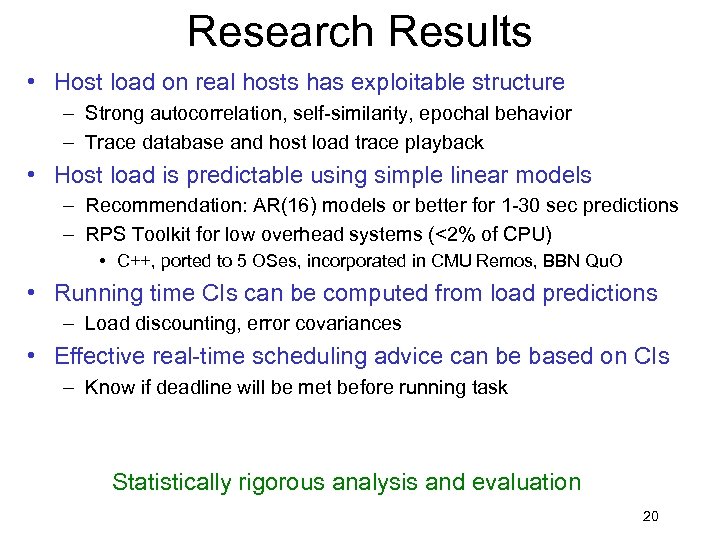 Research Results

• Host load on real hosts has exploitable structure
 – Strong autocorrelation, self-similarity, epochal behavior
 – Trace database and host load trace playback
• Host load is predictable using simple linear models
 – Recommendation: AR(16) models or better for 1-30 sec predictions
 – RPS Toolkit for low overhead systems (<2% of CPU)
  • C++, ported to 5 OSes, incorporated in CMU Remos, BBN QuO
• Running time CIs can be computed from load predictions
 – Load discounting, error covariances
• Effective real-time scheduling advice can be based on CIs
 – Know if deadline will be met before running task

Statistically rigorous analysis and evaluation

20